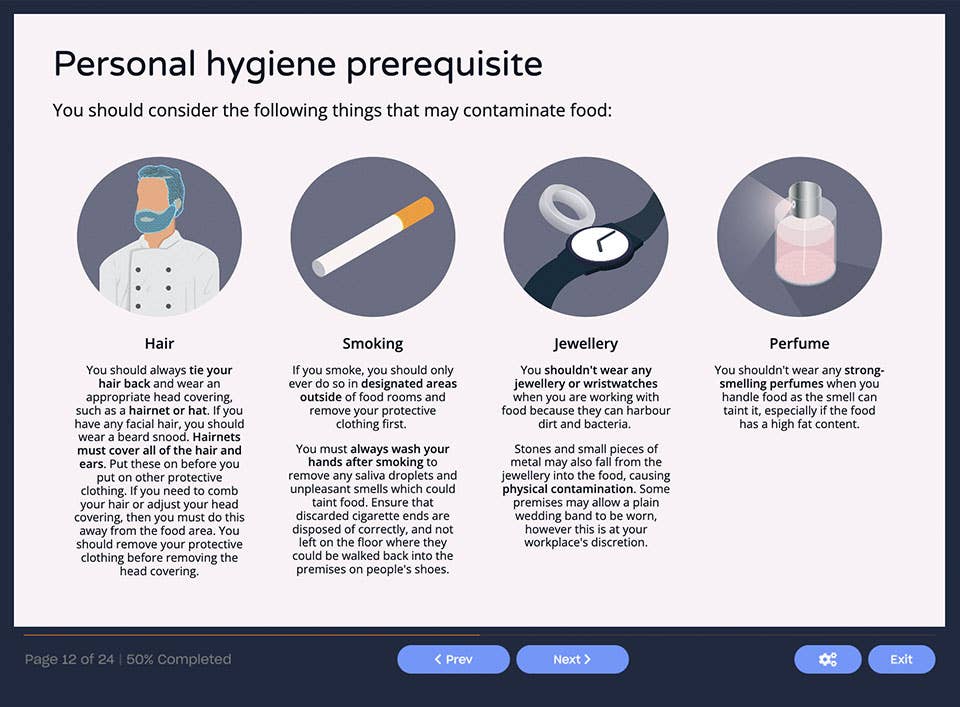 Personal hygiene prerequisite

You should consider the following things that may contaminate food:

Hair

You should always tie your hair back and wear an appropriate head covering, such as a hairnet or hat. If you have any facial hair, you should wear a beard snood. Hairnets must cover all of the hair and ears. Put these on before you put on other protective clothing. If you need to comb your hair or adjust your head covering, then you must do this away from the food area. You should remove your protective clothing before removing the head covering.

Smoking

If you smoke, you should only ever do so in designated areas outside of food rooms and remove your protective clothing first.

You must always wash your hands after smoking to remove any saliva droplets and unpleasant smells which could taint food. Ensure that discarded cigarette ends are disposed of correctly, and not left on the floor where they could be walked back into the premises on people's shoes.

Jewellery

You shouldn't wear any jewellery or wristwatches when you are working with food because they can harbour dirt and bacteria.

Stones and small pieces of metal may also fall from the jewellery into the food, causing physical contamination. Some premises may allow a plain wedding band to be worn, however this is at your workplace's discretion.

Perfume

You shouldn't wear any strong-smelling perfumes when you handle food as the smell can taint it, especially if the food has a high fat content.

Page 12 of 24 | 50% Completed

< Prev

Next >

Exit